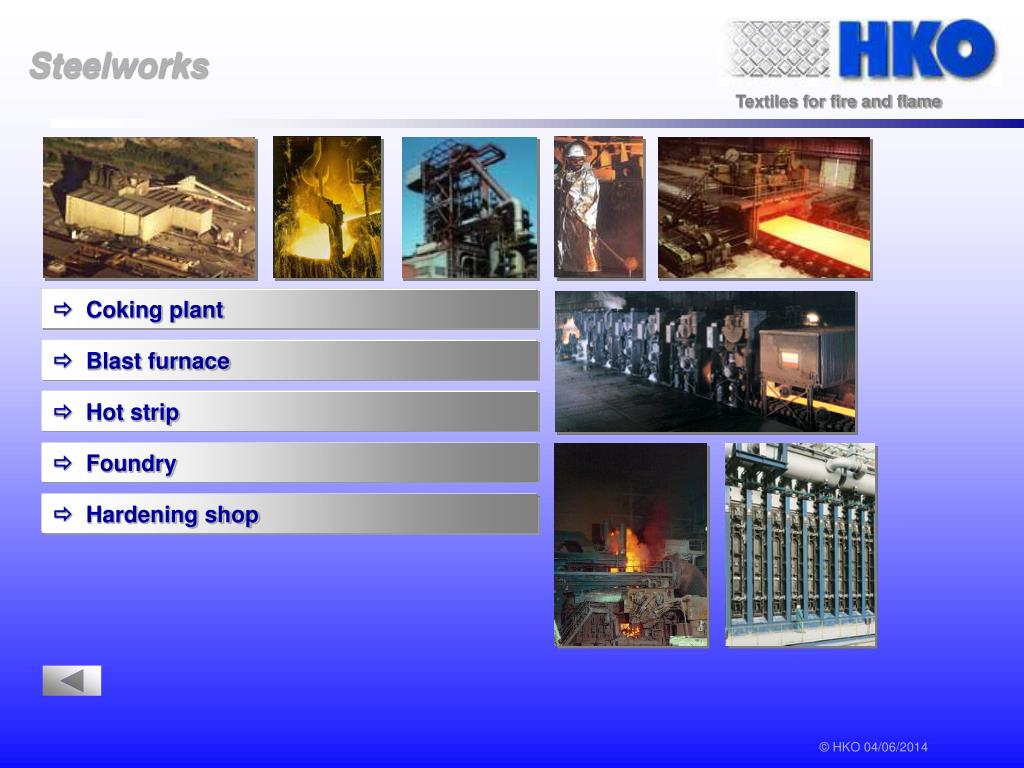 Steelworks

HKO

Textiles for fire and flame

⇨ Coking plant

⇨ Blast furnace

⇨ Hot strip

⇨ Foundry

⇨ Hardening shop

© HKO 04/06/2014